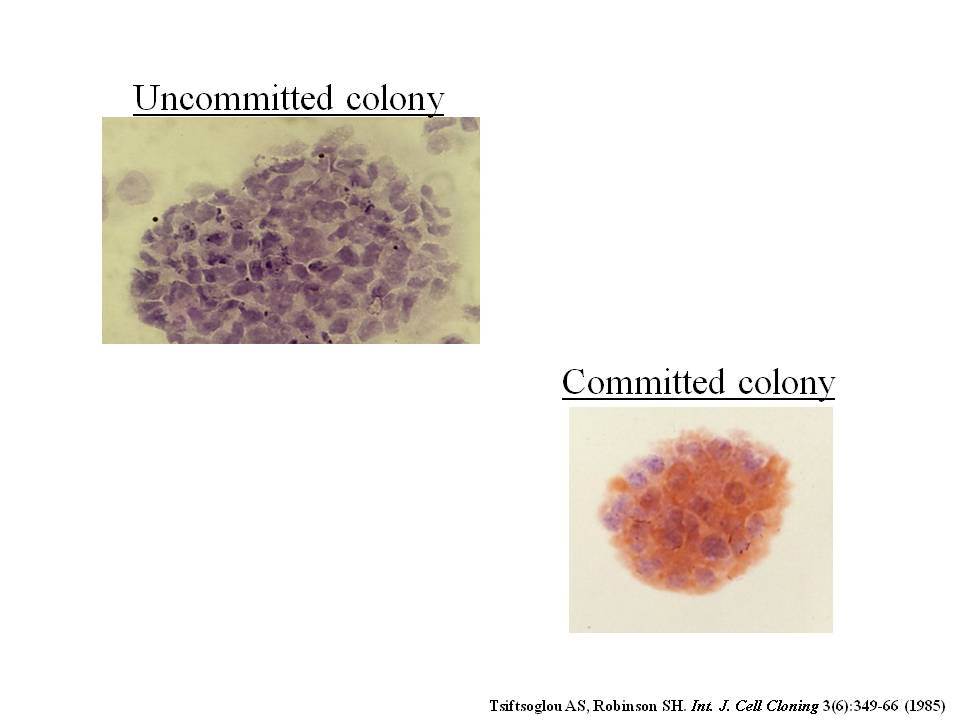 Uncommitted colony

Committed colony

Tsiftsoglou AS, Robinson SH. Int. J. Cell Cloning 3(6):349-66 (1985)